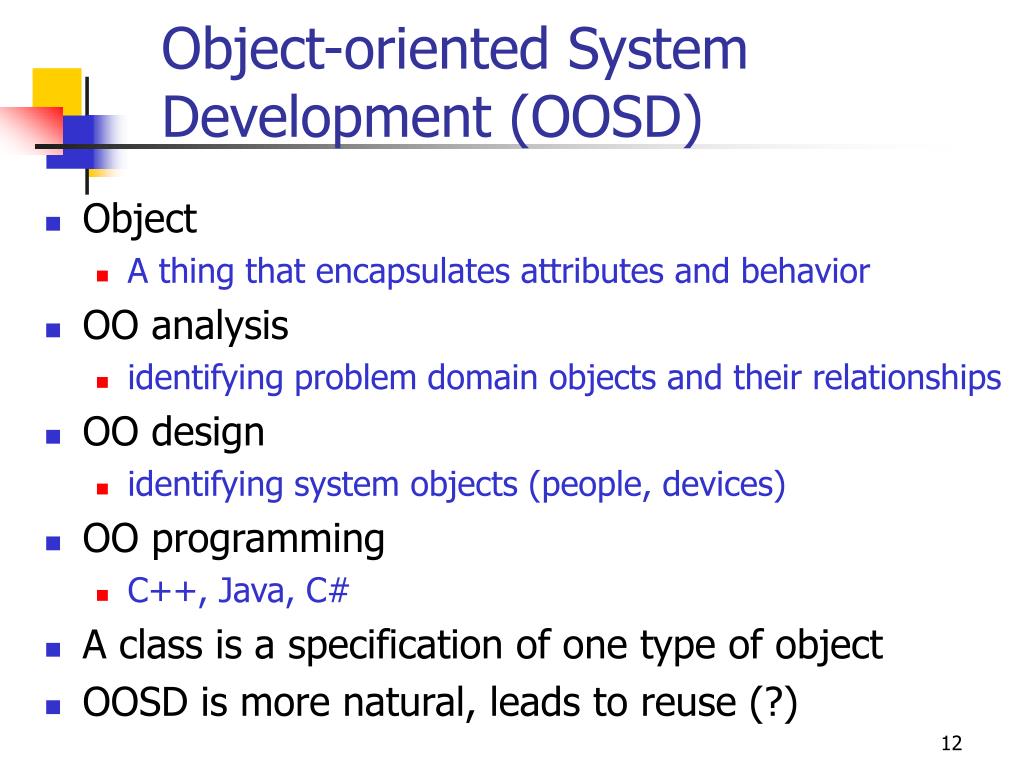 Object-oriented System Development (OOSD)

- Object
  - A thing that encapsulates attributes and behavior
- OO analysis
  - identifying problem domain objects and their relationships
- OO design
  - identifying system objects (people, devices)
- OO programming
  - C++, Java, C#
- A class is a specification of one type of object
- OOSD is more natural, leads to reuse (?)

12